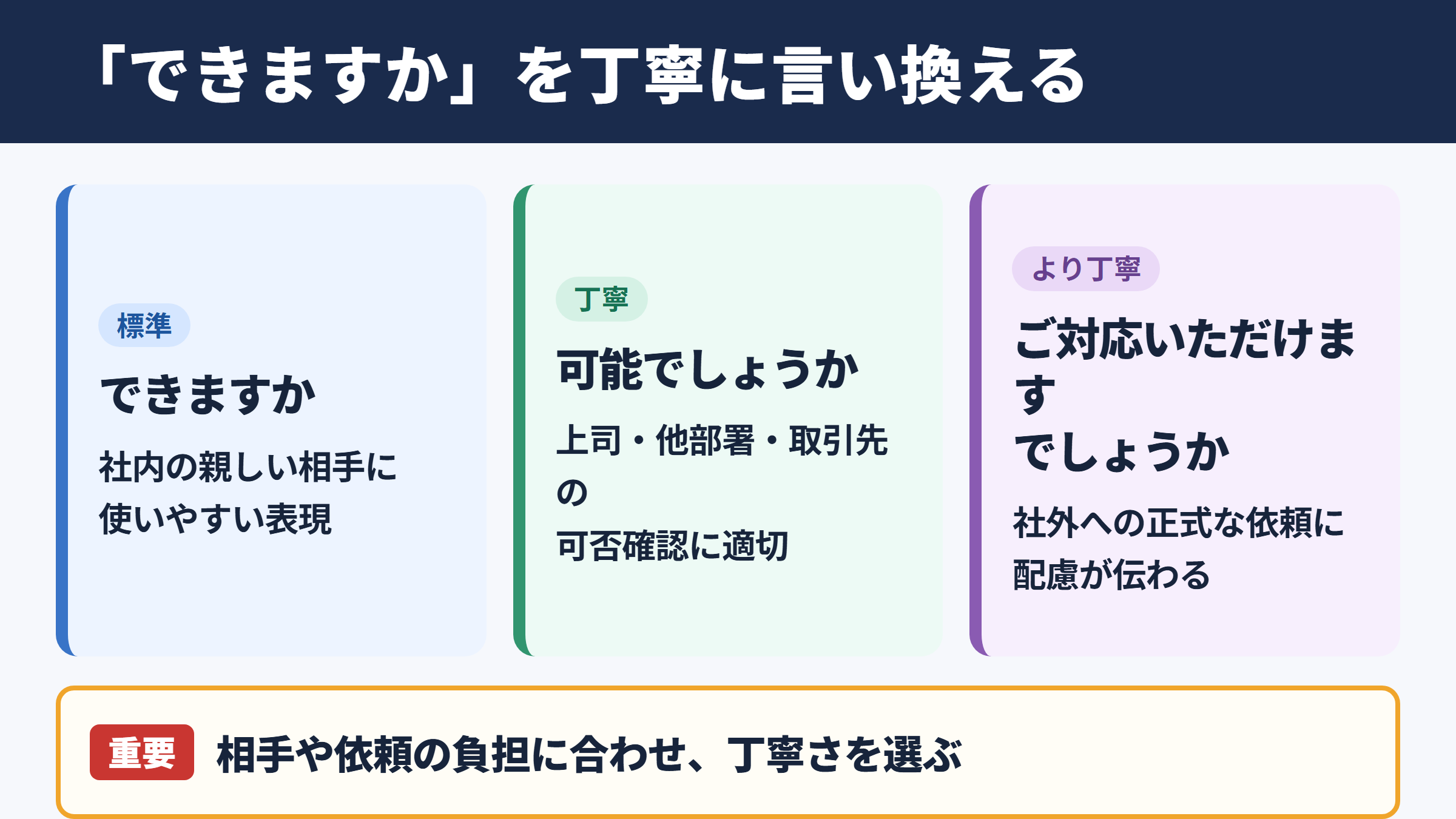 「できますか」を丁寧に言い換える

標準

できますか

社内の親しい相手に使いやすい表現

丁寧

可能でしょうか

上司・他部署・取引先の可否確認に適切

より丁寧

ご対応いただけますでしょうか

社外への正式な依頼に配慮が伝わる

重要 相手や依頼の負担に合わせ、丁寧さを選ぶ